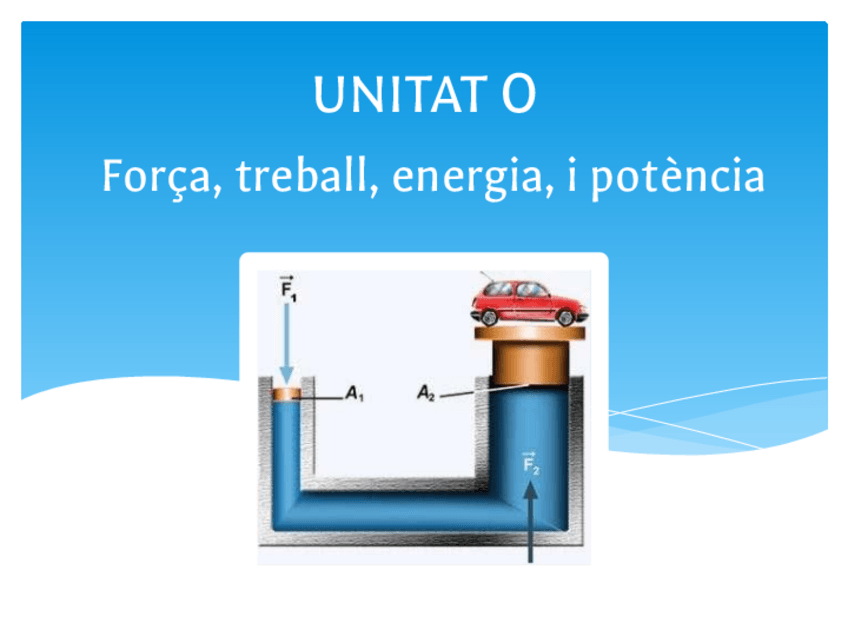 UNITAT 0

Força, treball, energia, i potència

$\vec{F_1}$

$A_1$

$A_2$

$\vec{F_2}$